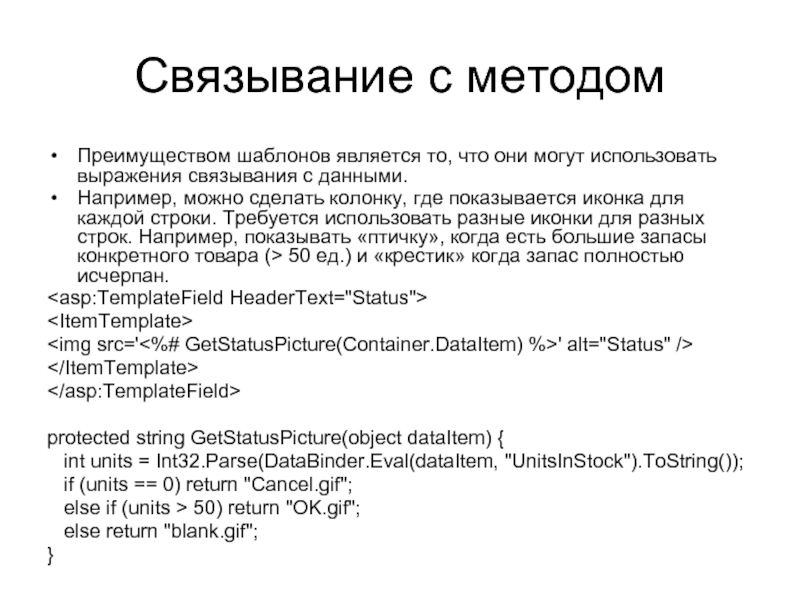 Связывание с методом

• Преимуществом шаблонов является то, что они могут использовать выражения связывания с данными.
• Например, можно сделать колонку, где показывается иконка для каждой строки. Требуется использовать разные иконки для разных строк. Например, показывать «птичку», когда есть большие запасы конкретного товара (> 50 ед.) и «крестик» когда запас полностью исчерпан.

<asp:TemplateField HeaderText="Status">
<ItemTemplate>
<img src='<%# GetStatusPicture(Container.DataItem) %>' alt="Status" />
</ItemTemplate>
</asp:TemplateField>

protected string GetStatusPicture(object dataItem) {
int units = Int32.Parse(DataBinder.Eval(dataItem, "UnitsInStock").ToString());
if (units == 0) return "Cancel.gif";
else if (units > 50) return "OK.gif";
else return "blank.gif";
}